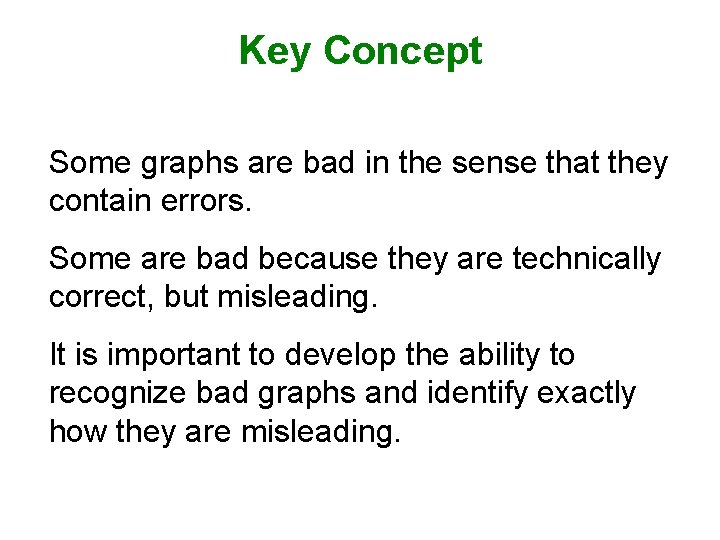 Key Concept

Some graphs are bad in the sense that they contain errors.

Some are bad because they are technically correct, but misleading.

It is important to develop the ability to recognize bad graphs and identify exactly how they are misleading.